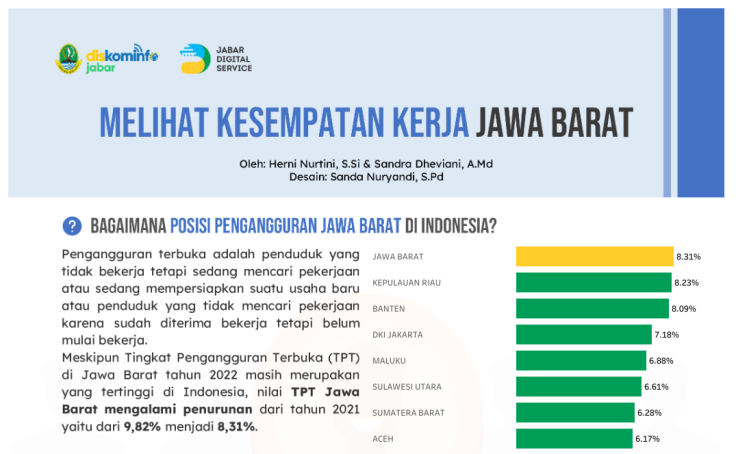 diskominfo jabar

JABAR DIGITAL SERVICE

MELIHAT KESEMPATAN KERJA JAWA BARAT

Oleh: Herni Nurtini, S.Si & Sandra Dheviani, A.Md
Desain: Sanda Nuryandi, S.Pd

? BAGAIMANA POSISI PENGANGGURAN JAWA BARAT DI INDONESIA?

Pengangguran terbuka adalah penduduk yang tidak bekerja tetapi sedang mencari pekerjaan atau sedang mempersiapkan suatu usaha baru atau penduduk yang tidak mencari pekerjaan karena sudah diterima bekerja tetapi belum mulai bekerja.
Meskipun Tingkat Pengangguran Terbuka (TPT) di Jawa Barat tahun 2022 masih merupakan yang tertinggi di Indonesia, nilai TPT Jawa Barat mengalami penurunan dari tahun 2021 yaitu dari 9,82% menjadi 8,31%.

JAWA BARAT 8.31%
KEPULAUAN RIAU 8.23%
BANTEN 8.09%
DKI JAKARTA 7.18%
MALUKU 6.88%
SULAWESI UTARA 6.61%
SUMATERA BARAT 6.28%
ACEH 6.17%